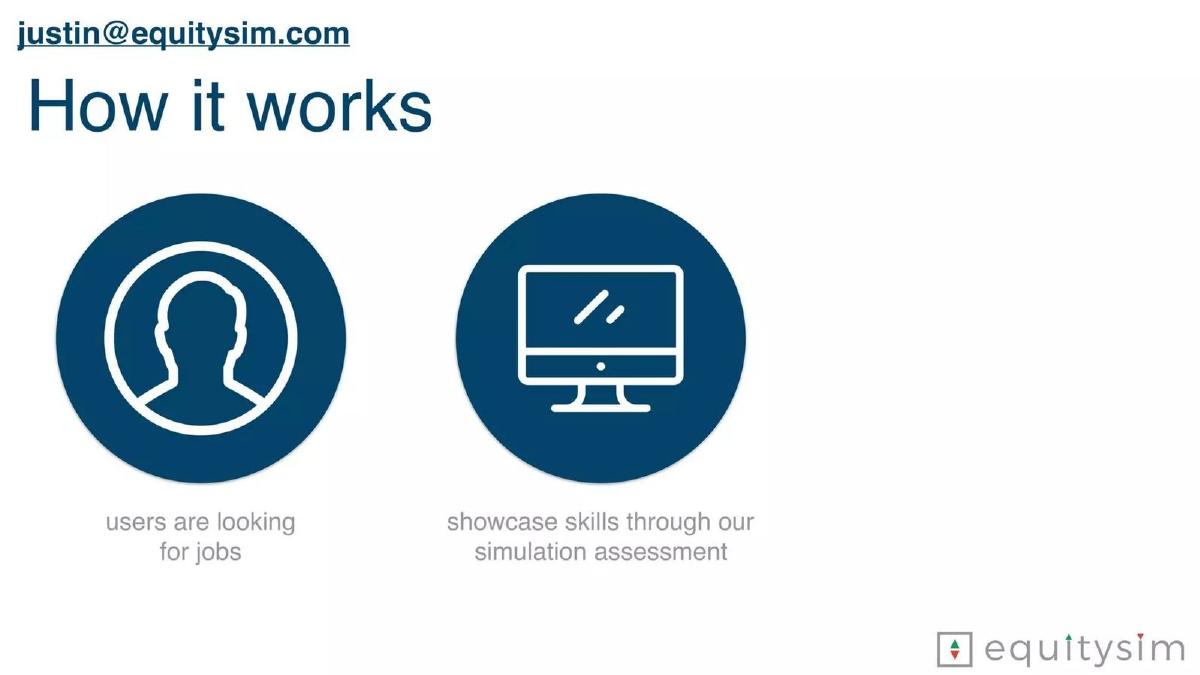 justin@equitysim.com

How it works

users are looking for jobs

showcase skills through our simulation assessment

equitysim